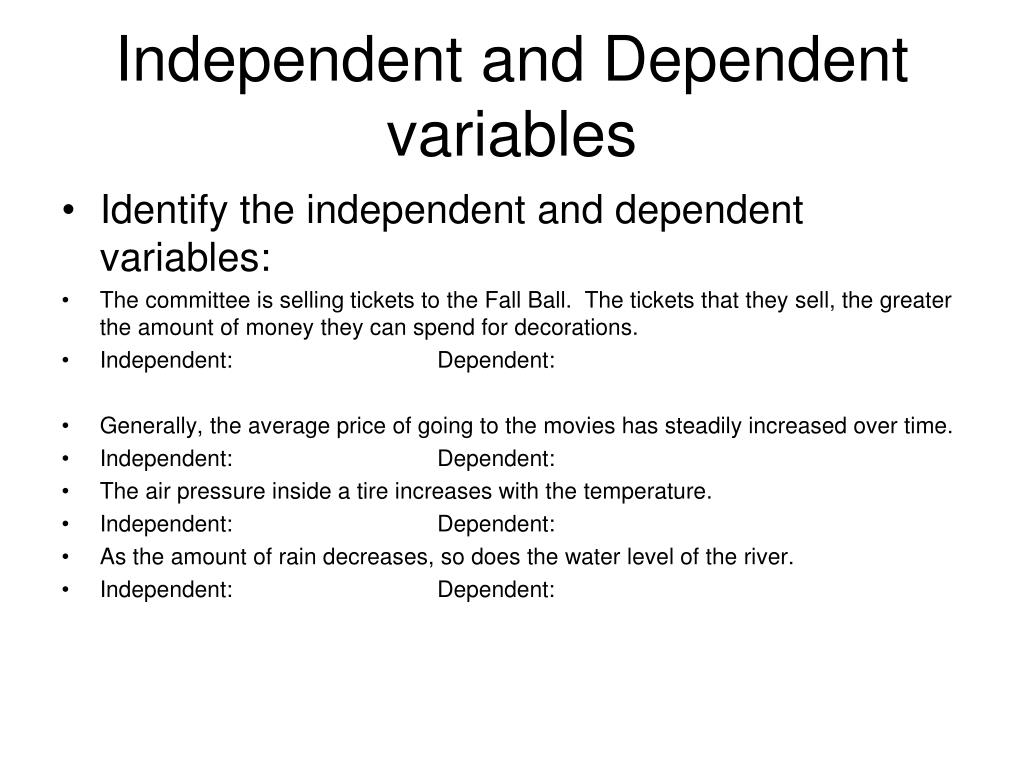 Independent and Dependent variables

• Identify the independent and dependent variables:

• The committee is selling tickets to the Fall Ball. The tickets that they sell, the greater the amount of money they can spend for decorations.

• Independent: Dependent:

• Generally, the average price of going to the movies has steadily increased over time.

• Independent: Dependent:

• The air pressure inside a tire increases with the temperature.

• Independent: Dependent:

• As the amount of rain decreases, so does the water level of the river.

• Independent: Dependent: